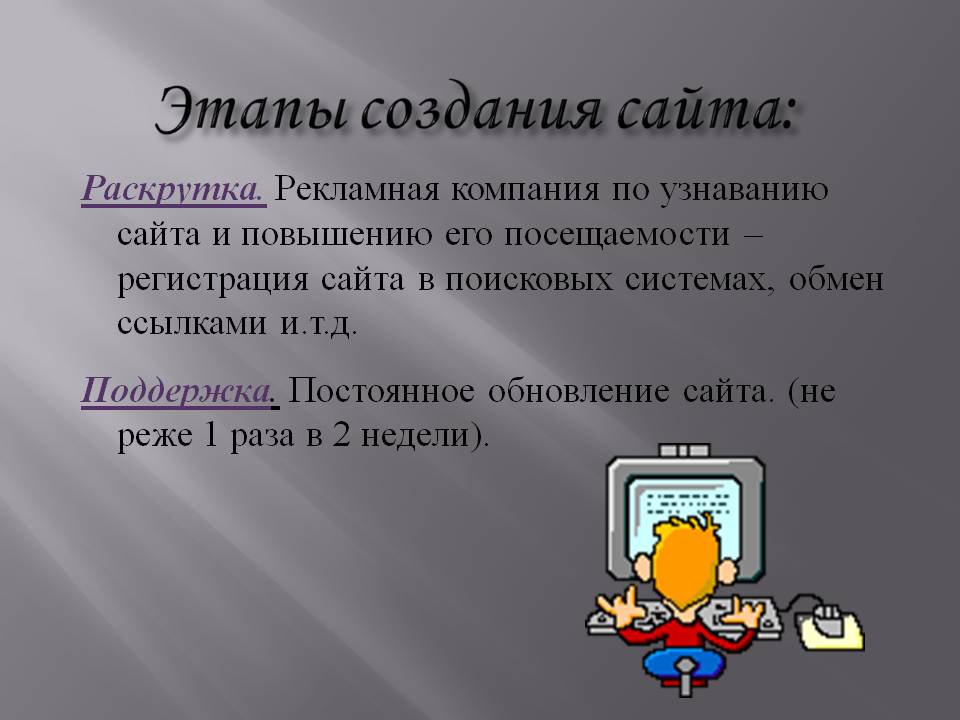 Этапы создания сайта:

Раскрутка. Рекламная компания по узнаванию сайта и повышению его посещаемости – регистрация сайта в поисковых системах, обмен ссылками и.т.д.

Поддержка. Постоянное обновление сайта. (не реже 1 раза в 2 недели).